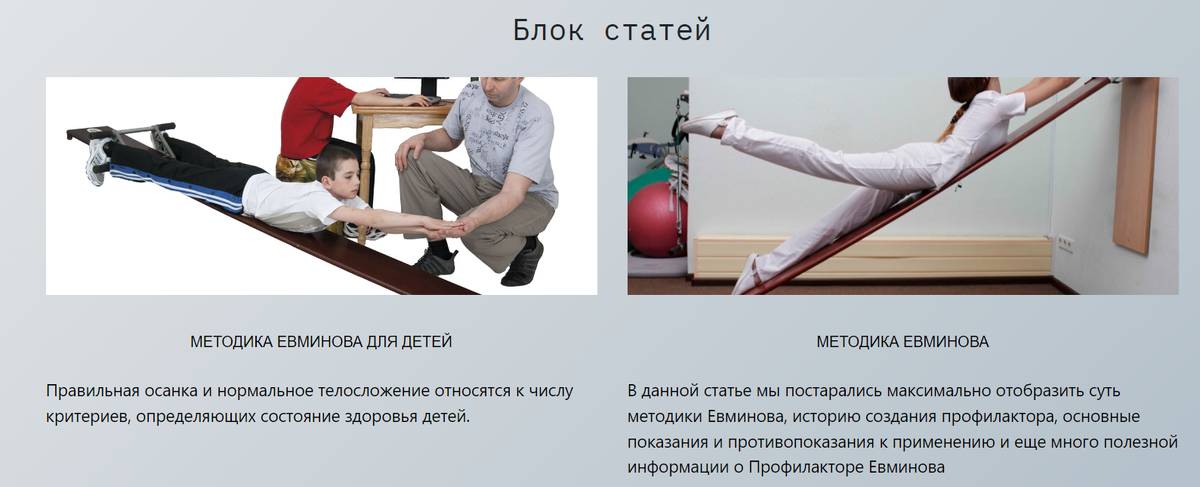 Блок статей

МЕТОДИКА ЕВМИНОВА ДЛЯ ДЕТЕЙ

Правильная осанка и нормальное телосложение относятся к числу критериев, определяющих состояние здоровья детей.

МЕТОДИКА ЕВМИНОВА

В данной статье мы постарались максимально отобразить суть методики Евминова, историю создания профилактора, основные показания и противопоказания к применению и еще много полезной информации о Профилакторе Евминова